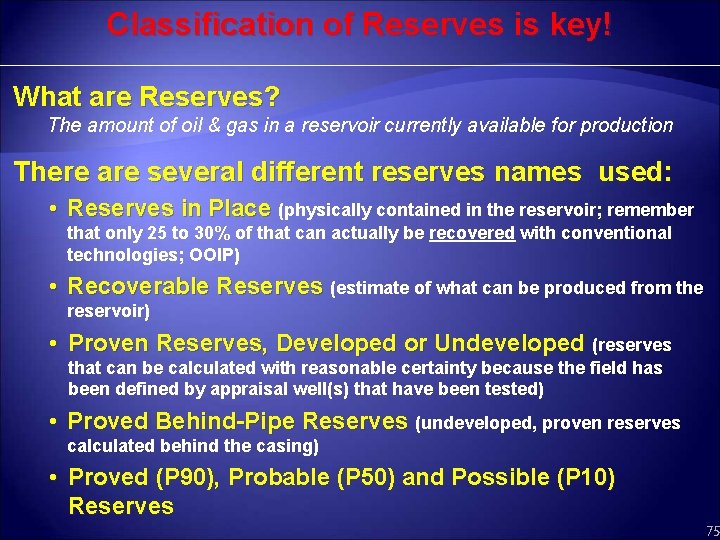 Classification of Reserves is key!

What are Reserves?

The amount of oil & gas in a reservoir currently available for production

There are several different reserves names used:

• Reserves in Place (physically contained in the reservoir; remember that only 25 to 30% of that can actually be recovered with conventional technologies; OOIP)

• Recoverable Reserves (estimate of what can be produced from the reservoir)

• Proven Reserves, Developed or Undeveloped (reserves that can be calculated with reasonable certainty because the field has been defined by appraisal well(s) that have been tested)

• Proved Behind-Pipe Reserves (undeveloped, proven reserves calculated behind the casing)

• Proved (P90), Probable (P50) and Possible (P10) Reserves

75